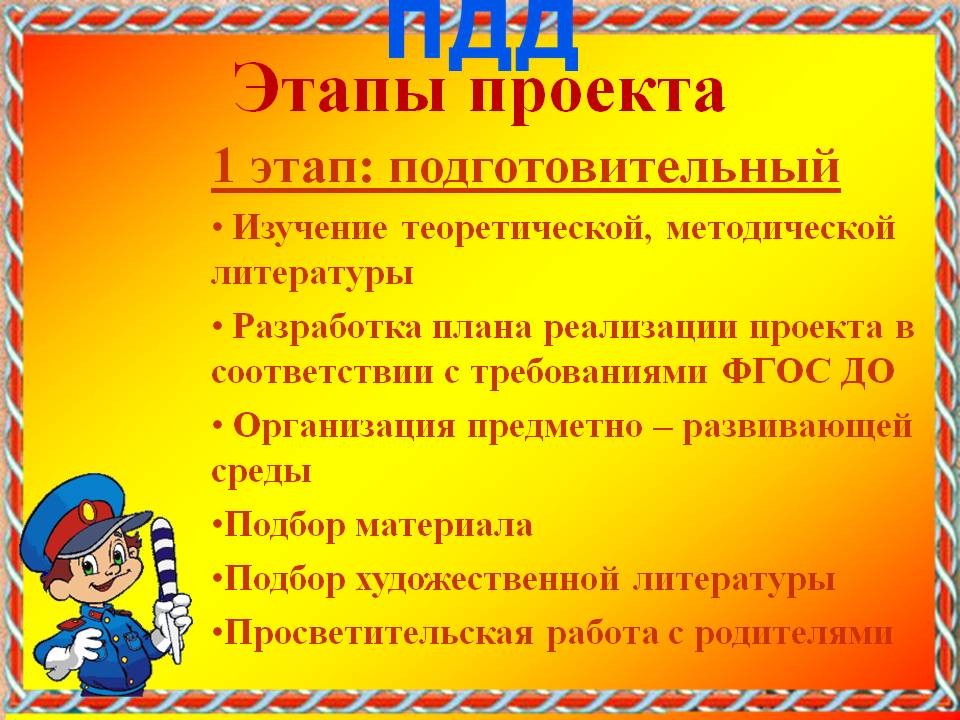 ПДД

Этапы проекта

1 этап: подготовительный

• Изучение теоретической, методической литературы

• Разработка плана реализации проекта в соответствии с требованиями ФГОС ДО

• Организация предметно – развивающей среды

•Подбор материала

•Подбор художественной литературы

•Просветительская работа с родителями